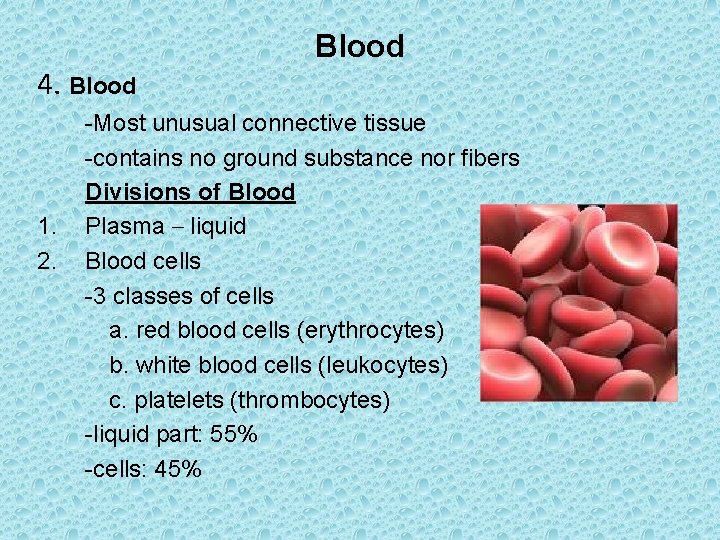 Blood

4. Blood

-Most unusual connective tissue

-contains no ground substance nor fibers

Divisions of Blood

1. Plasma – liquid

2. Blood cells

-3 classes of cells

a. red blood cells (erythrocytes)

b. white blood cells (leukocytes)

c. platelets (thrombocytes)

-liquid part: 55%

-cells: 45%